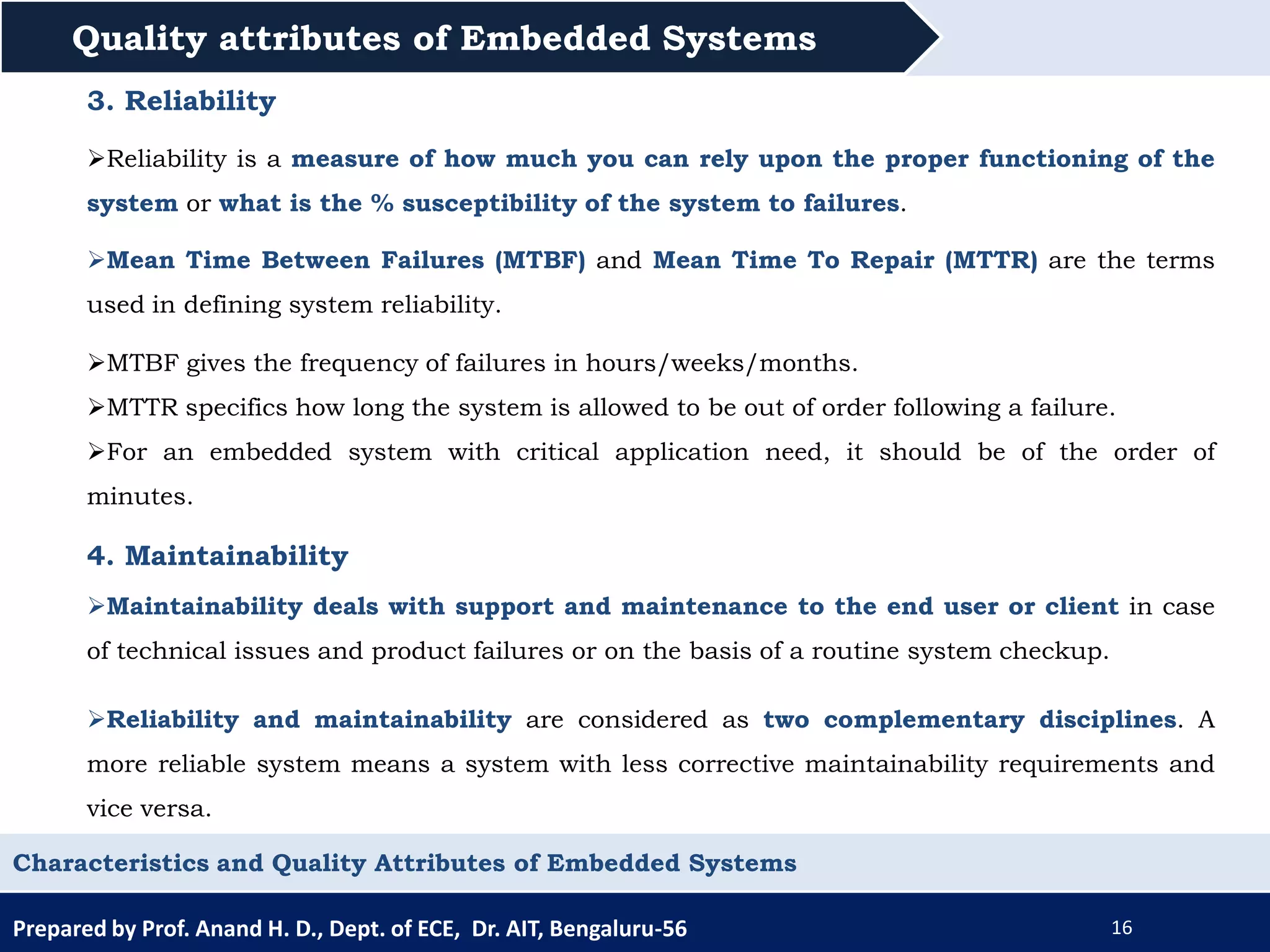 Quality attributes of Embedded Systems

3. Reliability

➢Reliability is a measure of how much you can rely upon the proper functioning of the system or what is the % susceptibility of the system to failures.

➢Mean Time Between Failures (MTBF) and Mean Time To Repair (MTTR) are the terms used in defining system reliability.

➢MTBF gives the frequency of failures in hours/weeks/months.

➢MTTR specifics how long the system is allowed to be out of order following a failure.

➢For an embedded system with critical application need, it should be of the order of minutes.

4. Maintainability

➢Maintainability deals with support and maintenance to the end user or client in case of technical issues and product failures or on the basis of a routine system checkup.

➢Reliability and maintainability are considered as two complementary disciplines. A more reliable system means a system with less corrective maintainability requirements and vice versa.

Characteristics and Quality Attributes of Embedded Systems

Prepared by Prof. Anand H. D., Dept. of ECE, Dr. AIT, Bengaluru-56

16